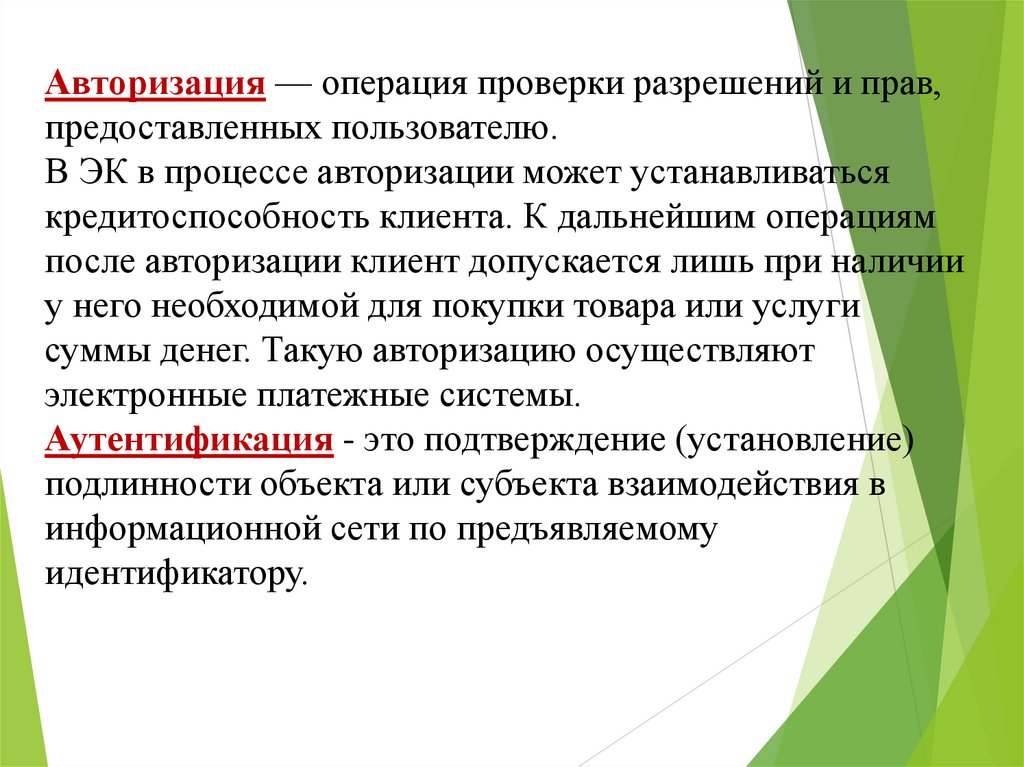 Авторизация — операция проверки разрешений и прав, предоставленных пользователю.
В ЭК в процессе авторизации может устанавливаться кредитоспособность клиента. К дальнейшим операциям после авторизации клиент допускается лишь при наличии у него необходимой для покупки товара или услуги суммы денег. Такую авторизацию осуществляют электронные платежные системы.
Аутентификация - это подтверждение (установление) подлинности объекта или субъекта взаимодействия в информационной сети по предъявляемому идентификатору.